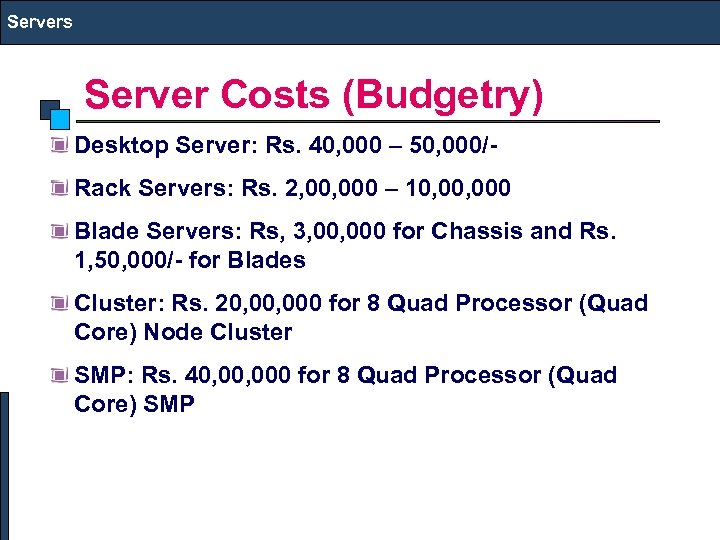 Servers

Server Costs (Budgetry)

Desktop Server: Rs. 40,000 – 50,000/-

Rack Servers: Rs. 2,00,000 – 10,00,000

Blade Servers: Rs, 3,00,000 for Chassis and Rs. 1,50,000/- for Blades

Cluster: Rs. 20,00,000 for 8 Quad Processor (Quad Core) Node Cluster

SMP: Rs. 40,00,000 for 8 Quad Processor (Quad Core) SMP